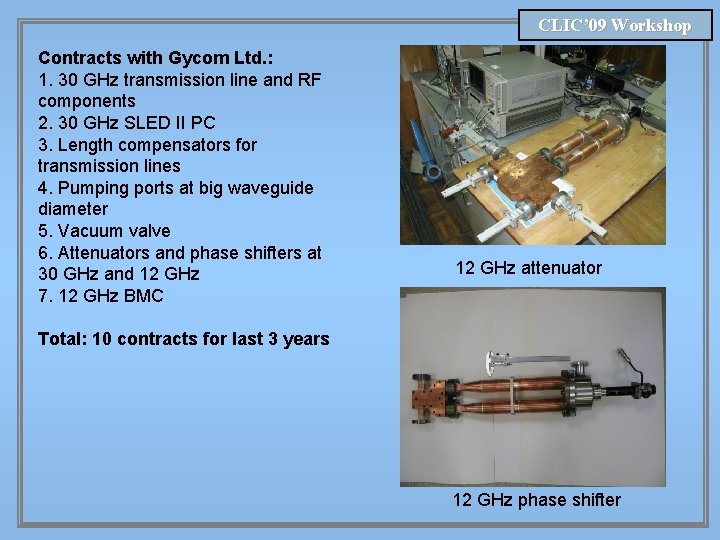 CLIC'09 Workshop

Contracts with Gycom Ltd.:
1. 30 GHz transmission line and RF components
2. 30 GHz SLED II PC
3. Length compensators for transmission lines
4. Pumping ports at big waveguide diameter
5. Vacuum valve
6. Attenuators and phase shifters at 30 GHz and 12 GHz
7. 12 GHz BMC

Total: 10 contracts for last 3 years

12 GHz attenuator

12 GHz phase shifter